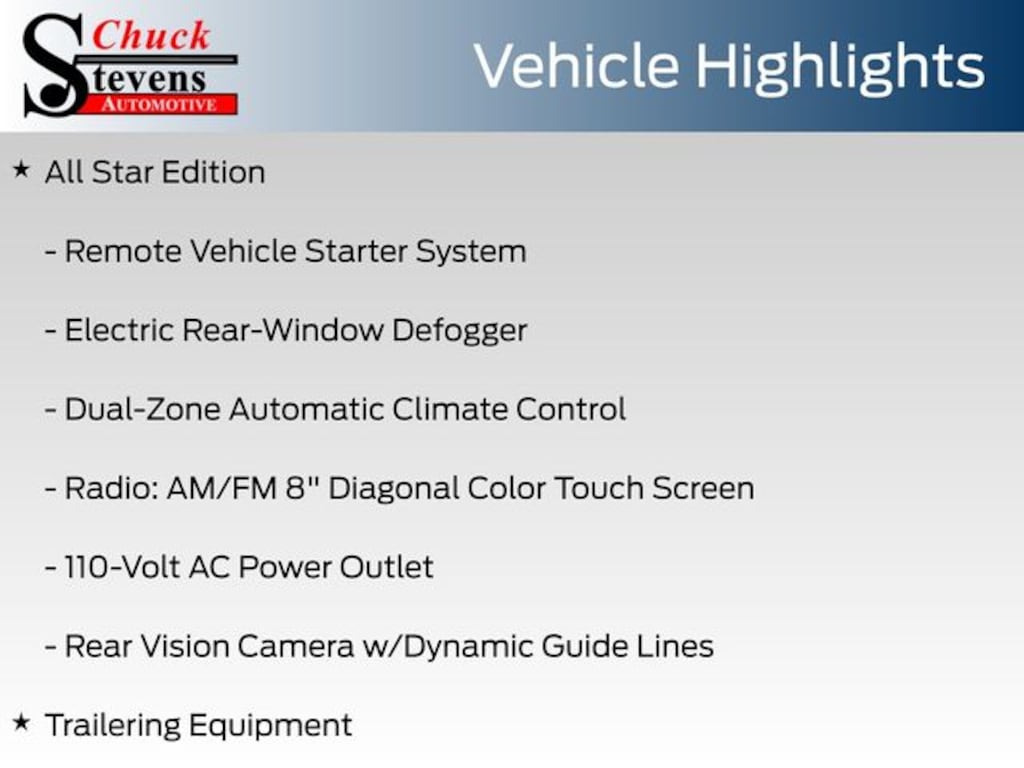 Chuck
Stevens
AUTOMOTIVE

Vehicle Highlights

★ All Star Edition

- Remote Vehicle Starter System

- Electric Rear-Window Defogger

- Dual-Zone Automatic Climate Control

- Radio: AM/FM 8" Diagonal Color Touch Screen

- 110-Volt AC Power Outlet

- Rear Vision Camera w/Dynamic Guide Lines

★ Trailering Equipment